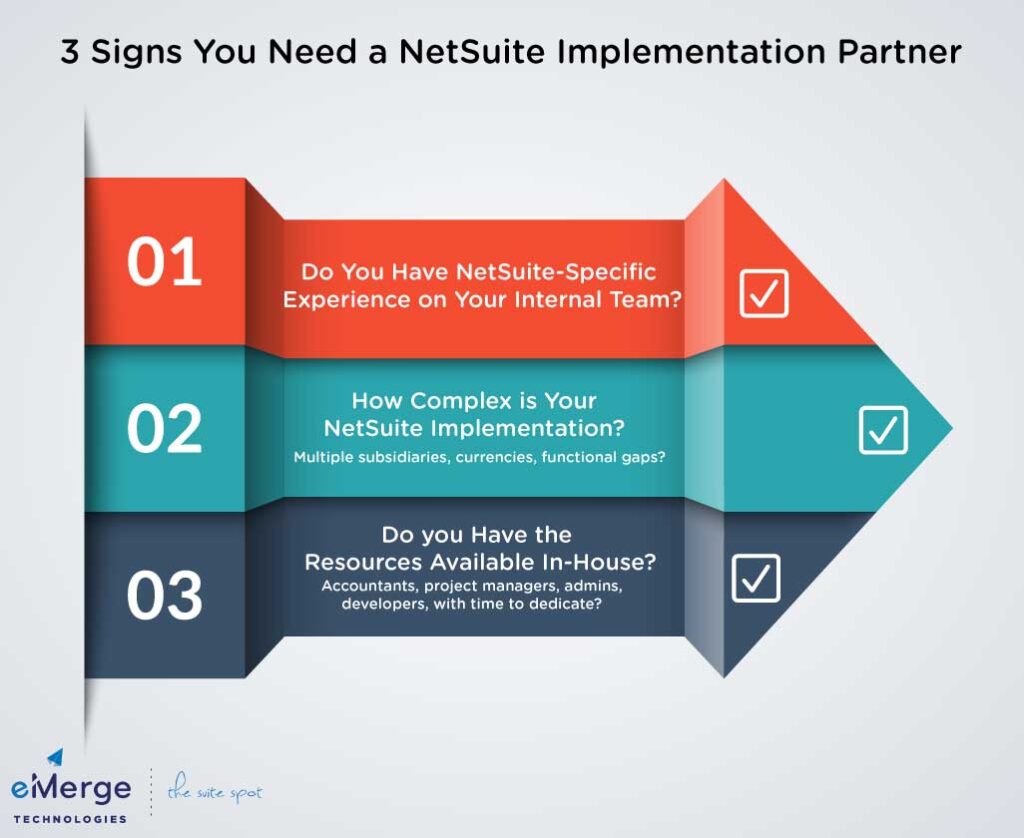 3 Signs You Need a NetSuite Implementation Partner

01

Do You Have NetSuite-Specific Experience on Your Internal Team?

02

How Complex is Your NetSuite Implementation?

Multiple subsidiaries, currencies, functional gaps?

03

Do you Have the Resources Available In-House?

Accountants, project managers, admins, developers, with time to dedicate?

eMerge TECHNOLOGIES

the suite spot